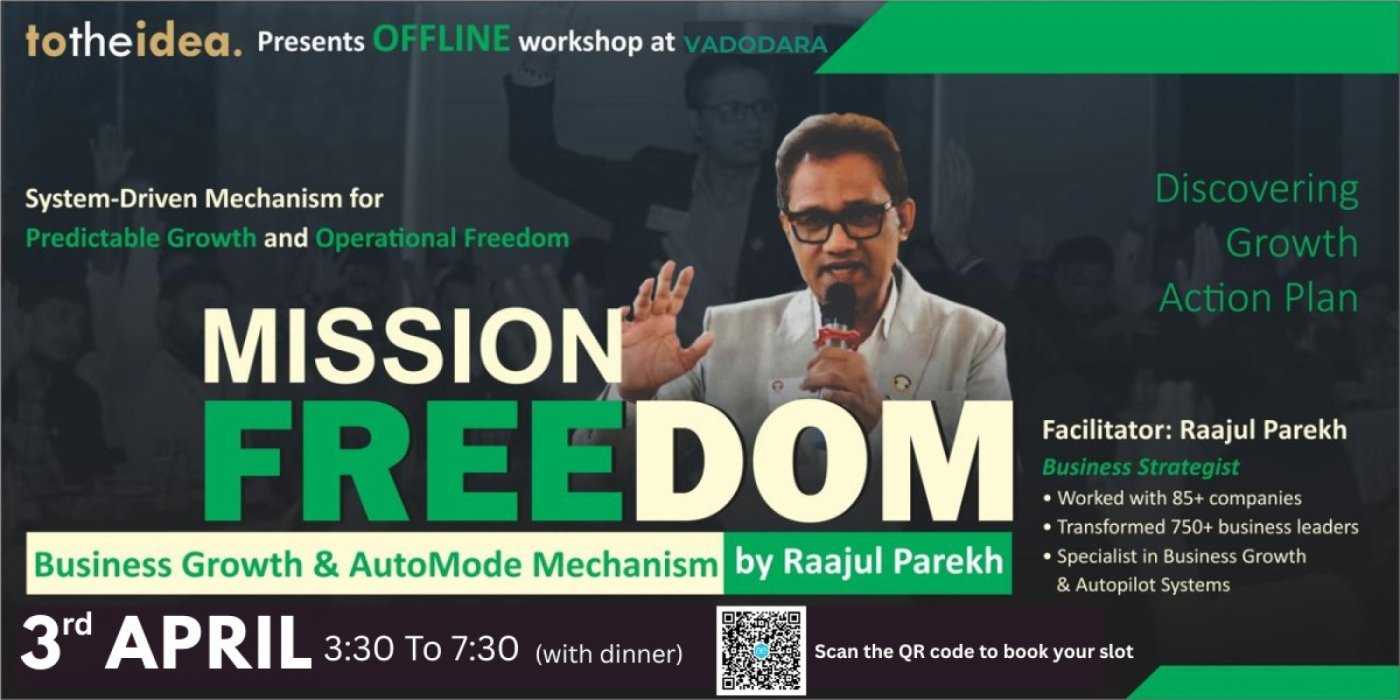 totheidea. Presents OFFLINE workshop at VADODARA

System-Driven Mechanism for Predictable Growth and Operational Freedom

Discovering Growth Action Plan

MISSION FREEDOM

Business Growth & AutoMode Mechanism by Raajul Parekh

Facilitator: Raajul Parekh
Business Strategist
• Worked with 85+ companies
• Transformed 750+ business leaders
• Specialist in Business Growth & Autopilot Systems

3rd APRIL 3:30 To 7:30 (with dinner)

Scan the QR code to book your slot